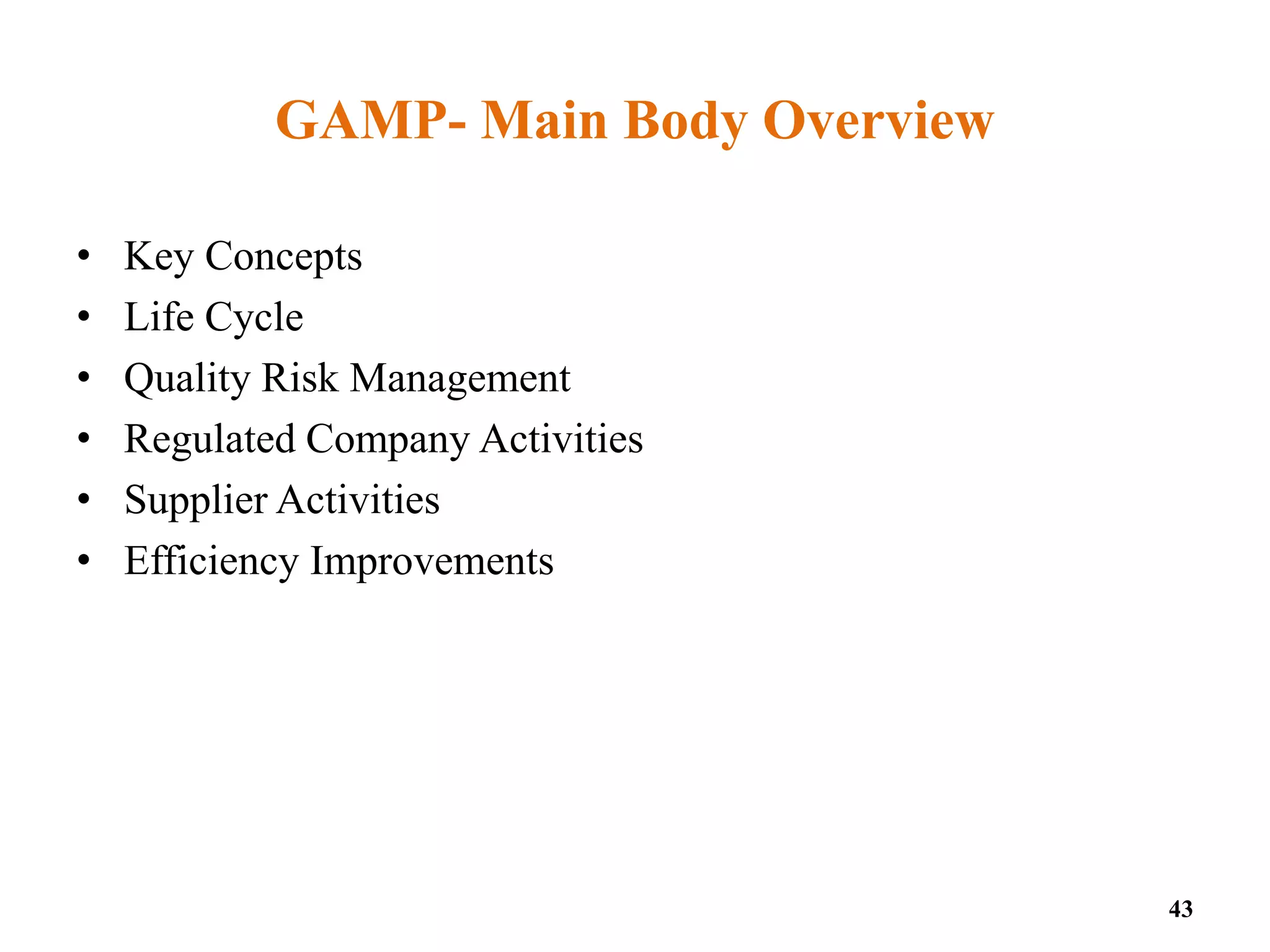 GAMP- Main Body Overview

• Key Concepts
• Life Cycle
• Quality Risk Management
• Regulated Company Activities
• Supplier Activities
• Efficiency Improvements

43